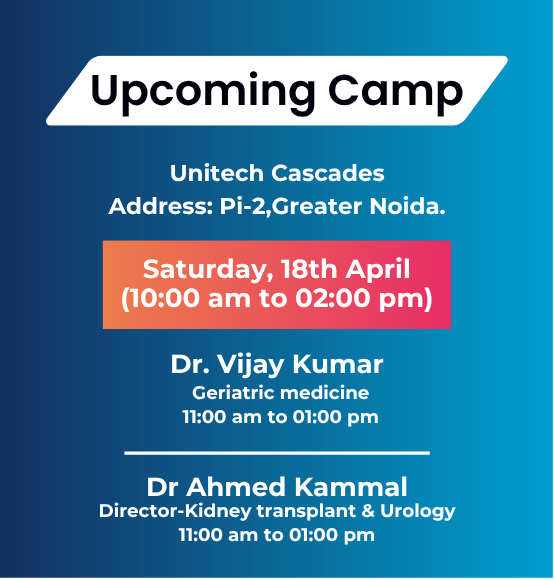 Upcoming Camp

Unitech Cascades
Address: Pi-2,Greater Noida.

Saturday, 18th April
(10:00 am to 02:00 pm)

Dr. Vijay Kumar
Geriatric medicine
11:00 am to 01:00 pm

Dr Ahmed Kammal
Director-Kidney transplant & Urology
11:00 am to 01:00 pm